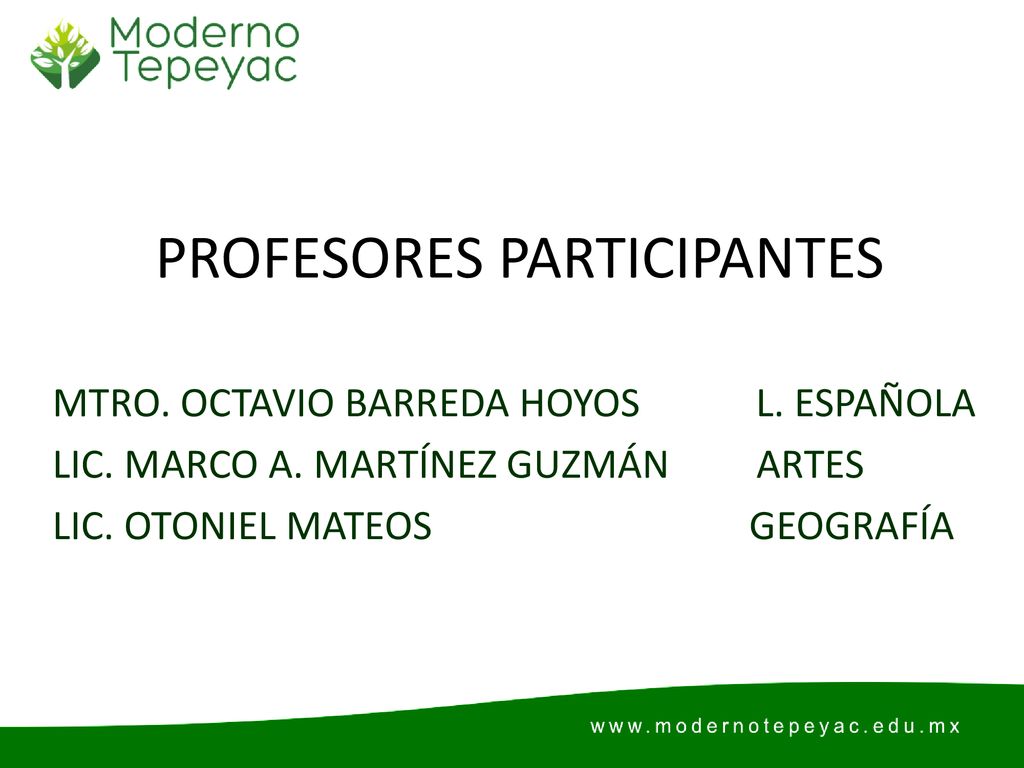 Moderno Tepeyac

PROFESORES PARTICIPANTES

MTRO. OCTAVIO BARREDA HOYOS L. ESPAÑOLA
LIC. MARCO A. MARTÍNEZ GUZMÁN ARTES
LIC. OTONIEL MATEOS GEOGRAFÍA

www.modernotepeyac.edu.mx